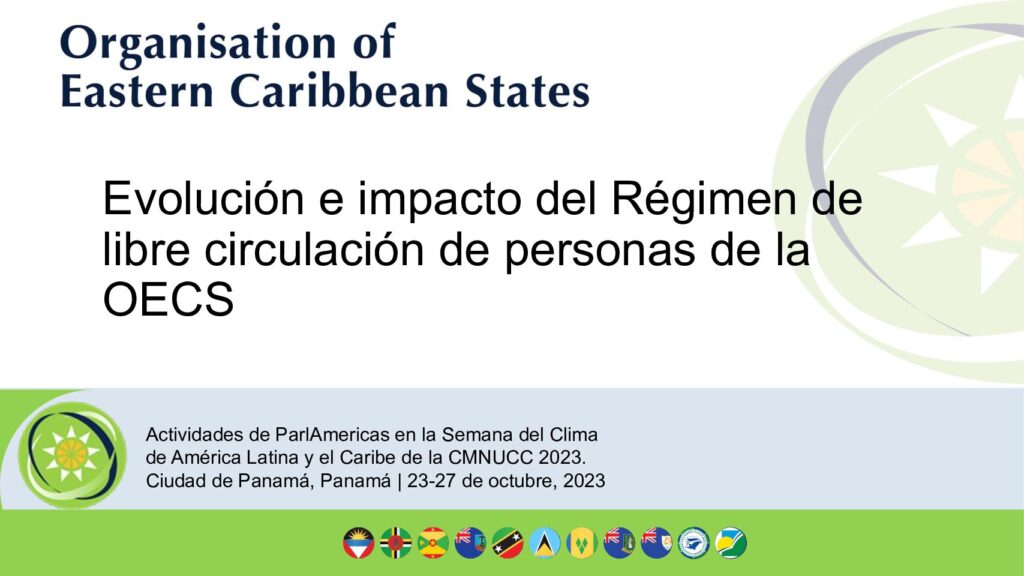 Organisation of
Eastern Caribbean States

Evolución e impacto del Régimen de libre circulación de personas de la OECS

Actividades de ParlAmericas en la Semana del Clima de América Latina y el Caribe de la CMNUCC 2023.
Ciudad de Panamá, Panamá | 23-27 de octubre, 2023